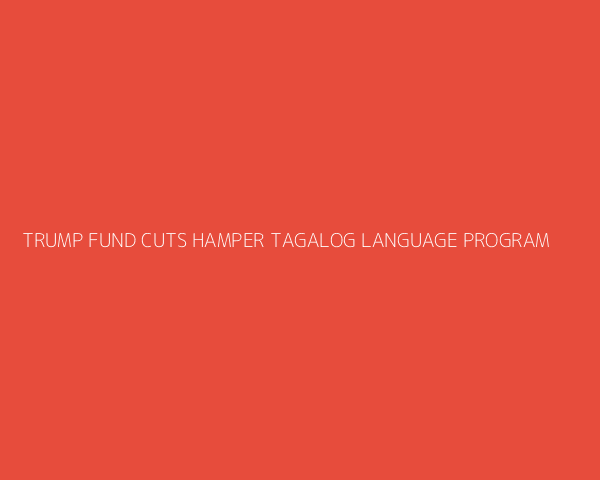 TRUMP FUND CUTS HAMPER TAGALOG LANGUAGE PROGRAM